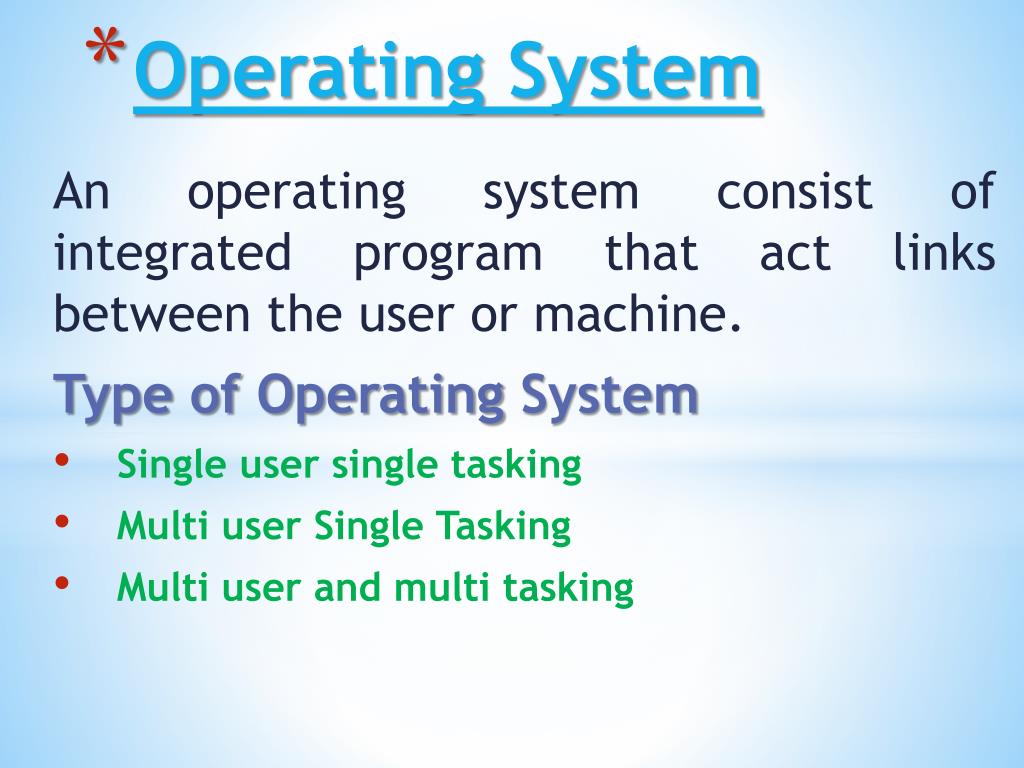 *Operating System

An operating system consist of integrated program that act links between the user or machine.

Type of Operating System

• Single user single tasking
• Multi user Single Tasking
• Multi user and multi tasking